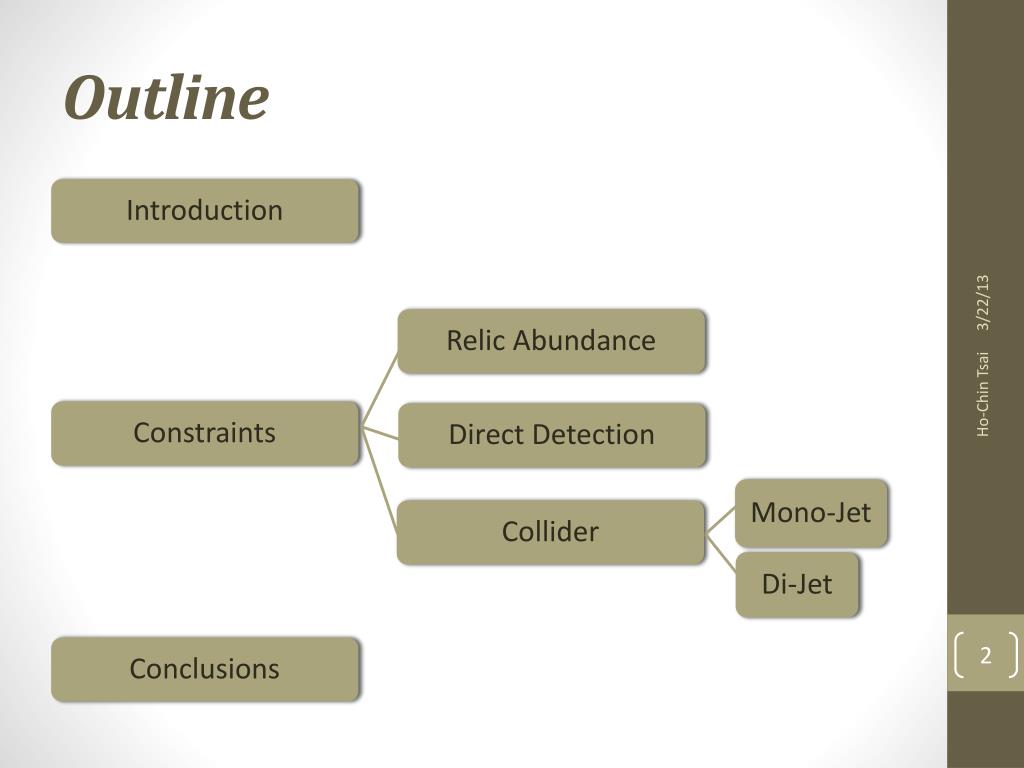 Outline

Introduction

Constraints

Relic Abundance

Direct Detection

Collider

Mono-Jet

Di-Jet

Conclusions

3/22/13

Ho-Chin Tsai

2